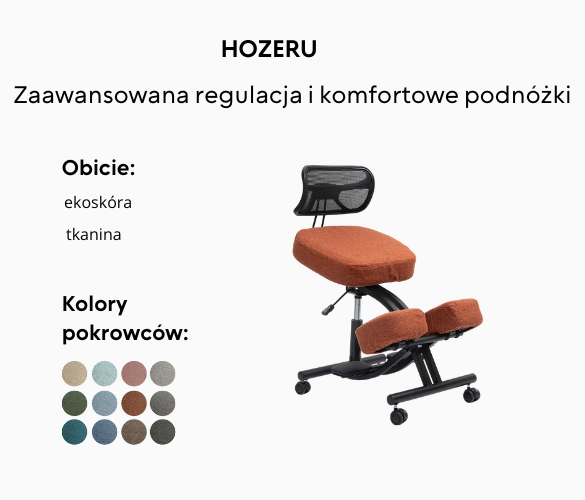 HOZERU

Zaawansowana regulacja i komfortowe podnóżki

Obicie:

ekoskóra

tkanina

Kolory pokrowców: